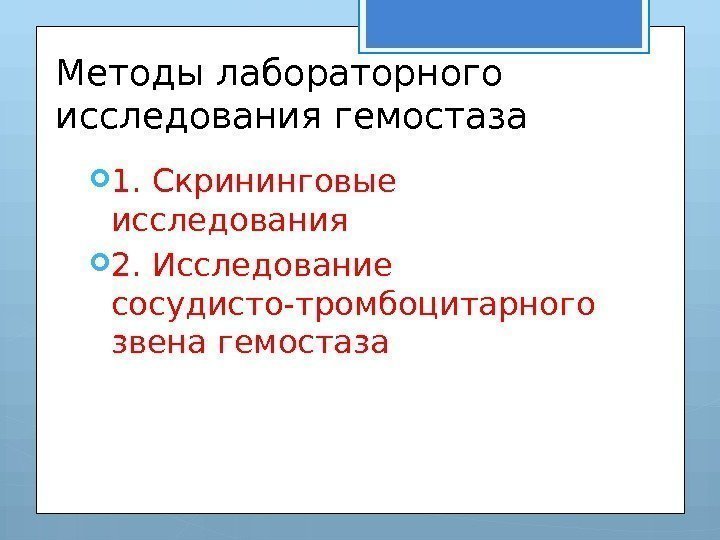 Методы лабораторного исследования гемостаза

1. Скрининговые исследования

2. Исследование сосудисто-тромбоцитарного звена гемостаза